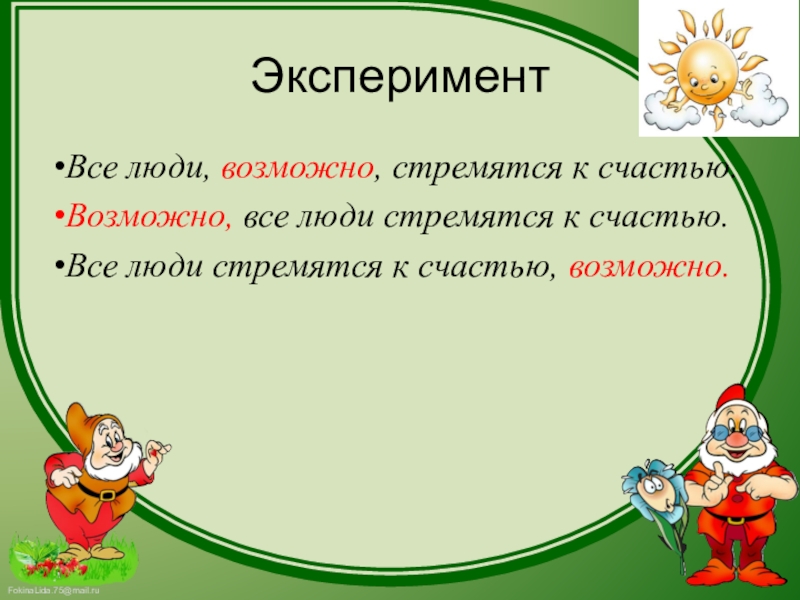 Эксперимент

•Все люди, возможно, стремятся к счастью

•Возможно, все люди стремятся к счастью.

•Все люди стремятся к счастью, возможно.

FokinaLida.75@mail.ru